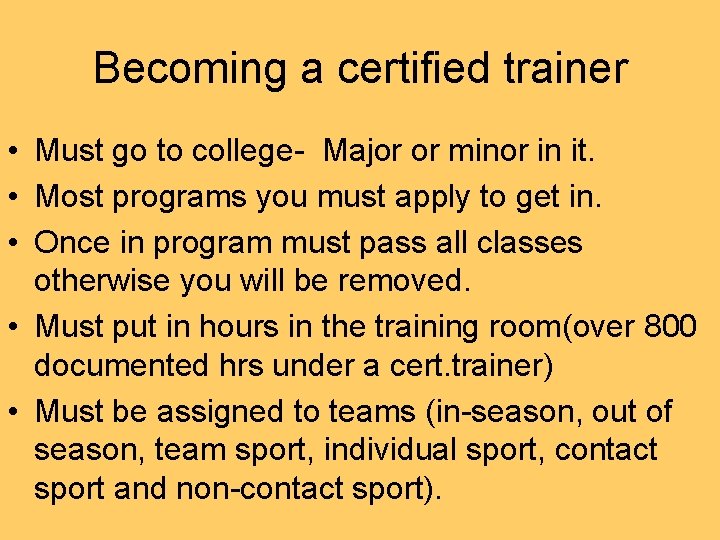 Becoming a certified trainer

• Must go to college- Major or minor in it.
• Most programs you must apply to get in.
• Once in program must pass all classes otherwise you will be removed.
• Must put in hours in the training room(over 800 documented hrs under a cert.trainer)
• Must be assigned to teams (in-season, out of season, team sport, individual sport, contact sport and non-contact sport).